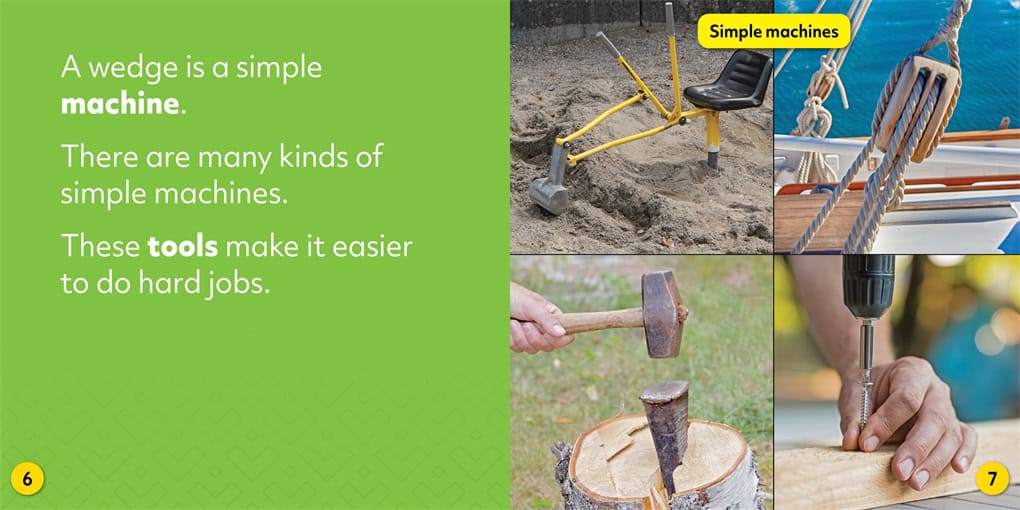 A wedge is a simple machine.

There are many kinds of simple machines.

These tools make it easier to do hard jobs.

6

Simple machines

7